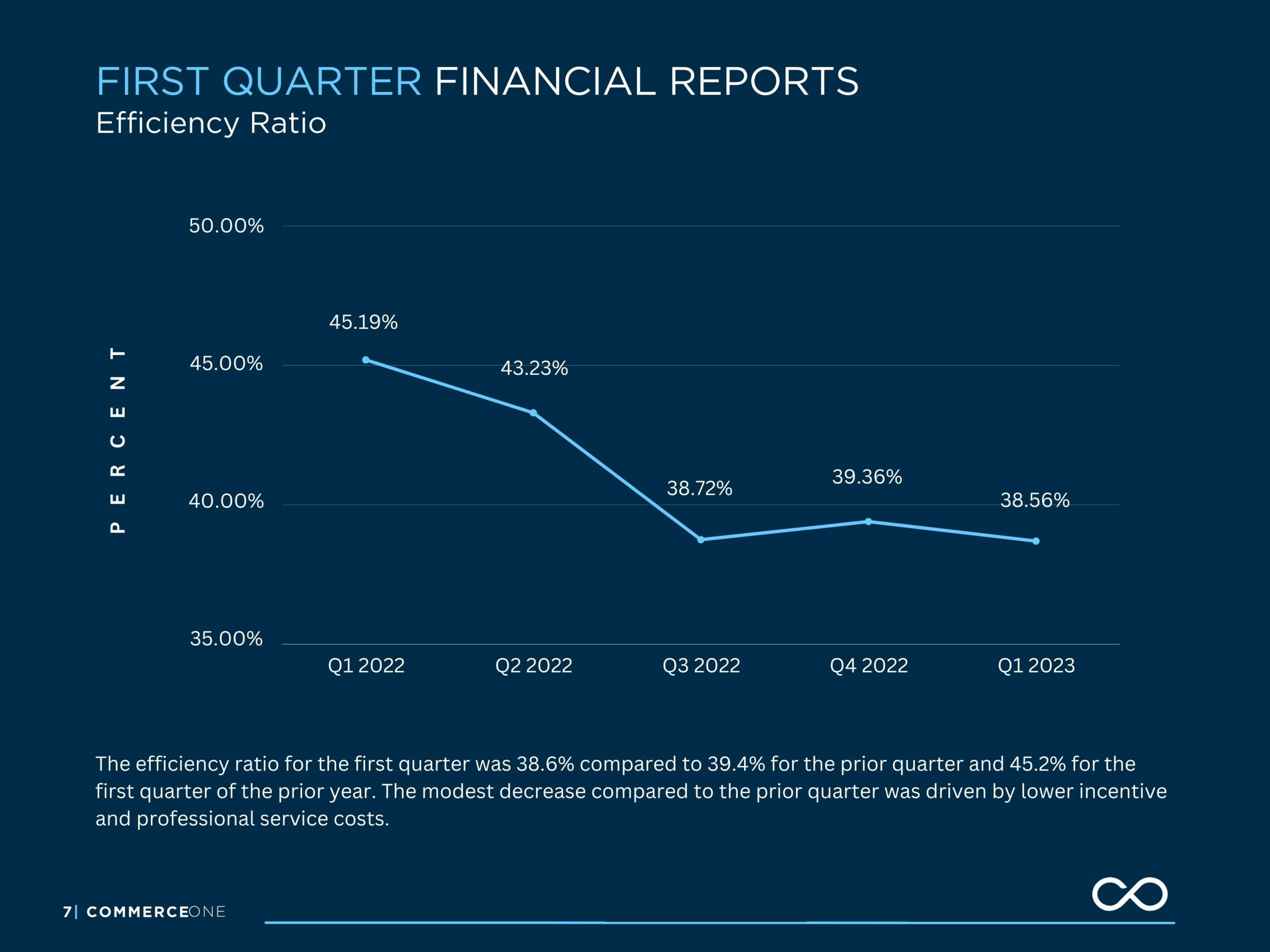 FIRST QUARTER FINANCIAL REPORTS
Efficiency Ratio

PERCENT

50.00%
45.00%
40.00%
35.00%

45.19%
43.23%
38.72%
39.36%
38.56%

Q1 2022
Q2 2022
Q3 2022
Q4 2022
Q1 2023

The efficiency ratio for the first quarter was 38.6% compared to 39.4% for the prior quarter and 45.2% for the first quarter of the prior year. The modest decrease compared to the prior quarter was driven by lower incentive and professional service costs.

7| COMMERCEONE